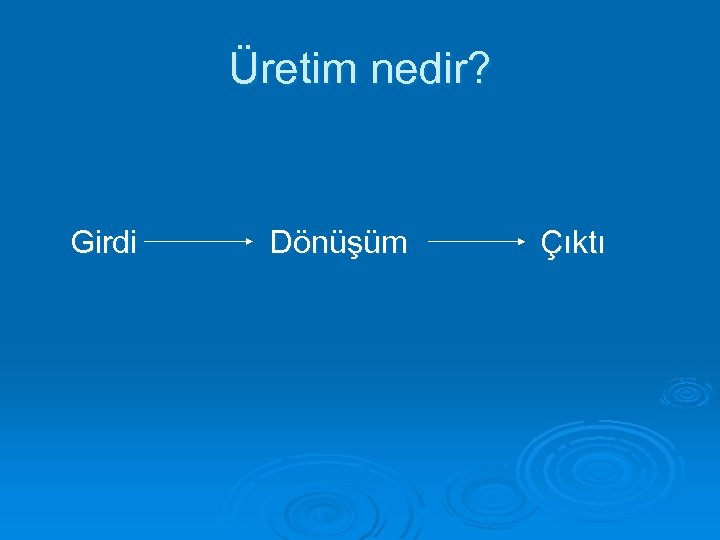 Üretim nedir?

Girdi → Dönüşüm → Çıktı